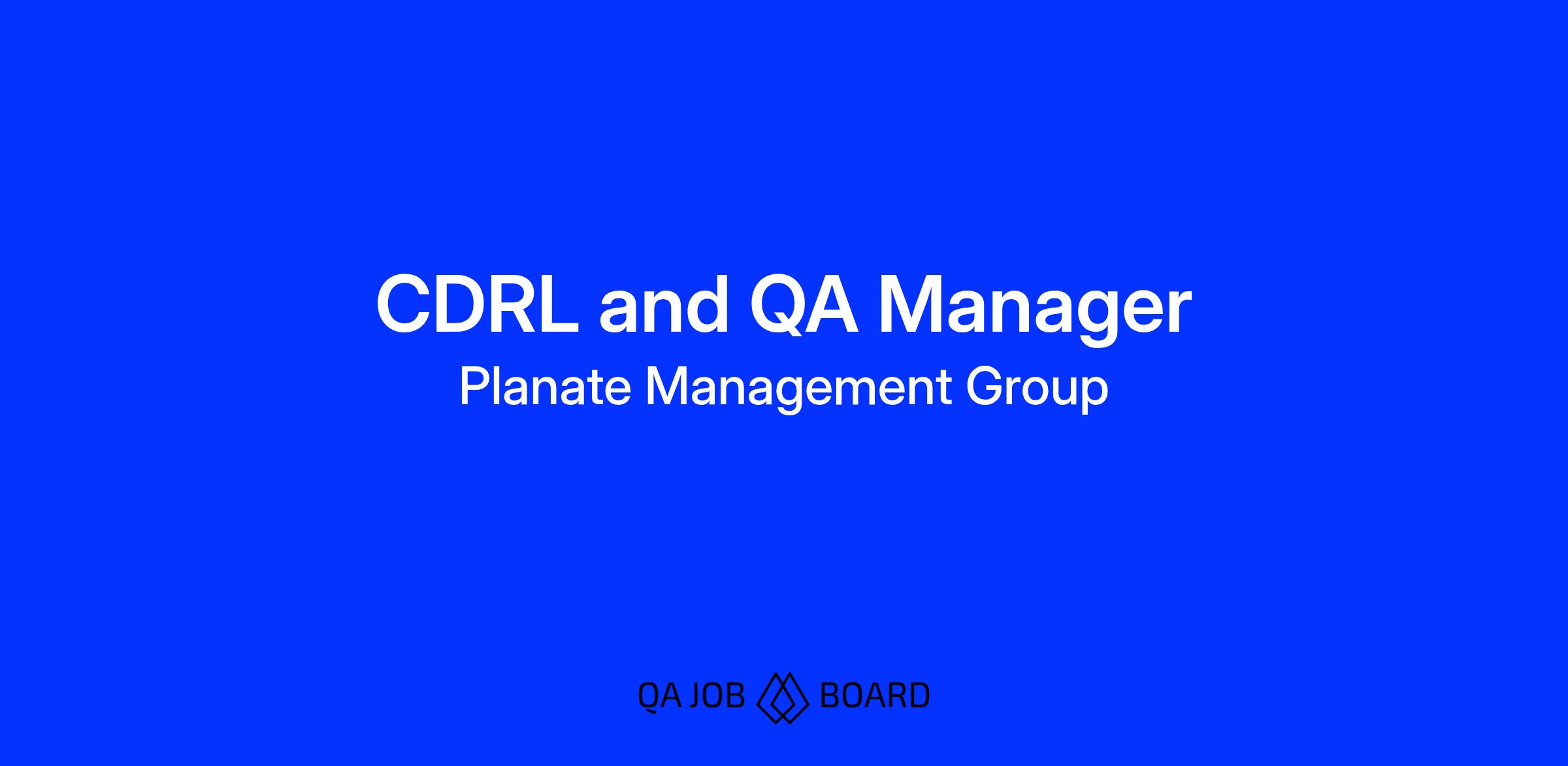 CDRL and QA Manager
Planate Management Group

QA JOB BOARD